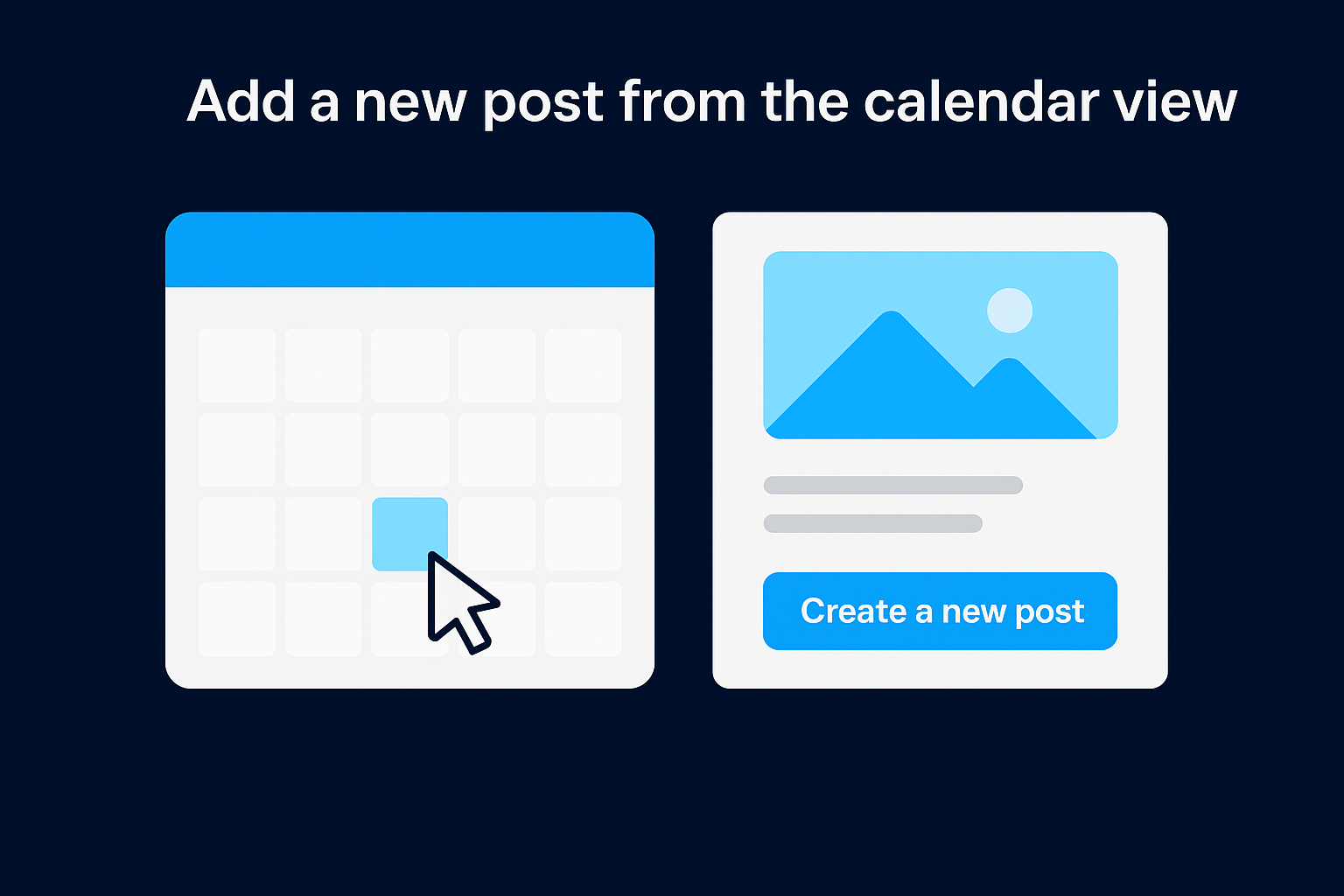 Add a new post from the calendar view

Create a new post